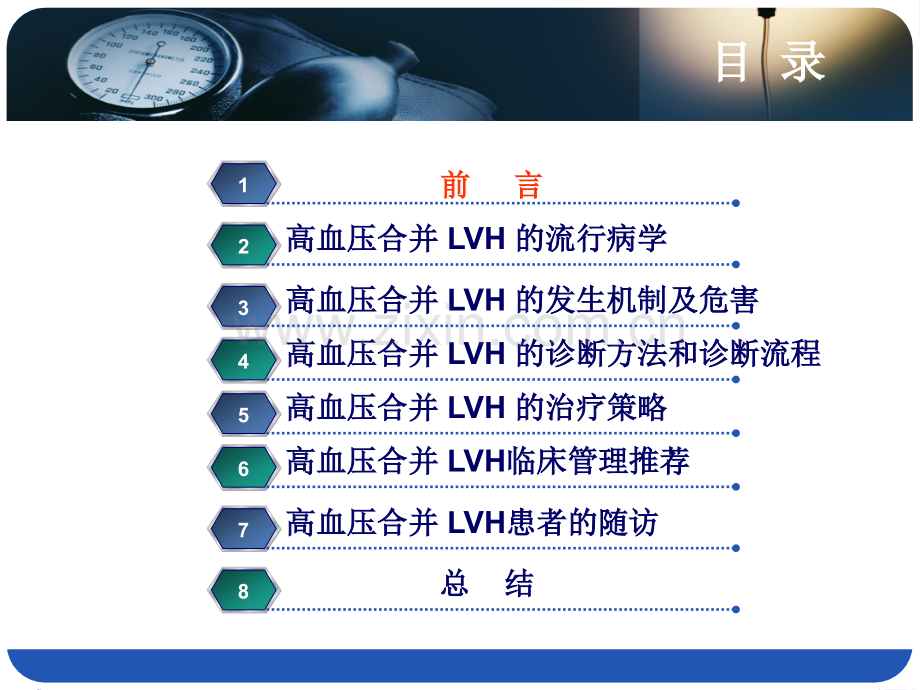 目 录

1 前 言

2 高血压合并 LVH 的流行病学

3 高血压合并 LVH 的发生机制及危害

4 高血压合并 LVH 的诊断方法和诊断流程

5 高血压合并 LVH 的治疗策略

6 高血压合并 LVH临床管理推荐

7 高血压合并 LVH患者的随访

8 总 结

www.zixin.com.cn